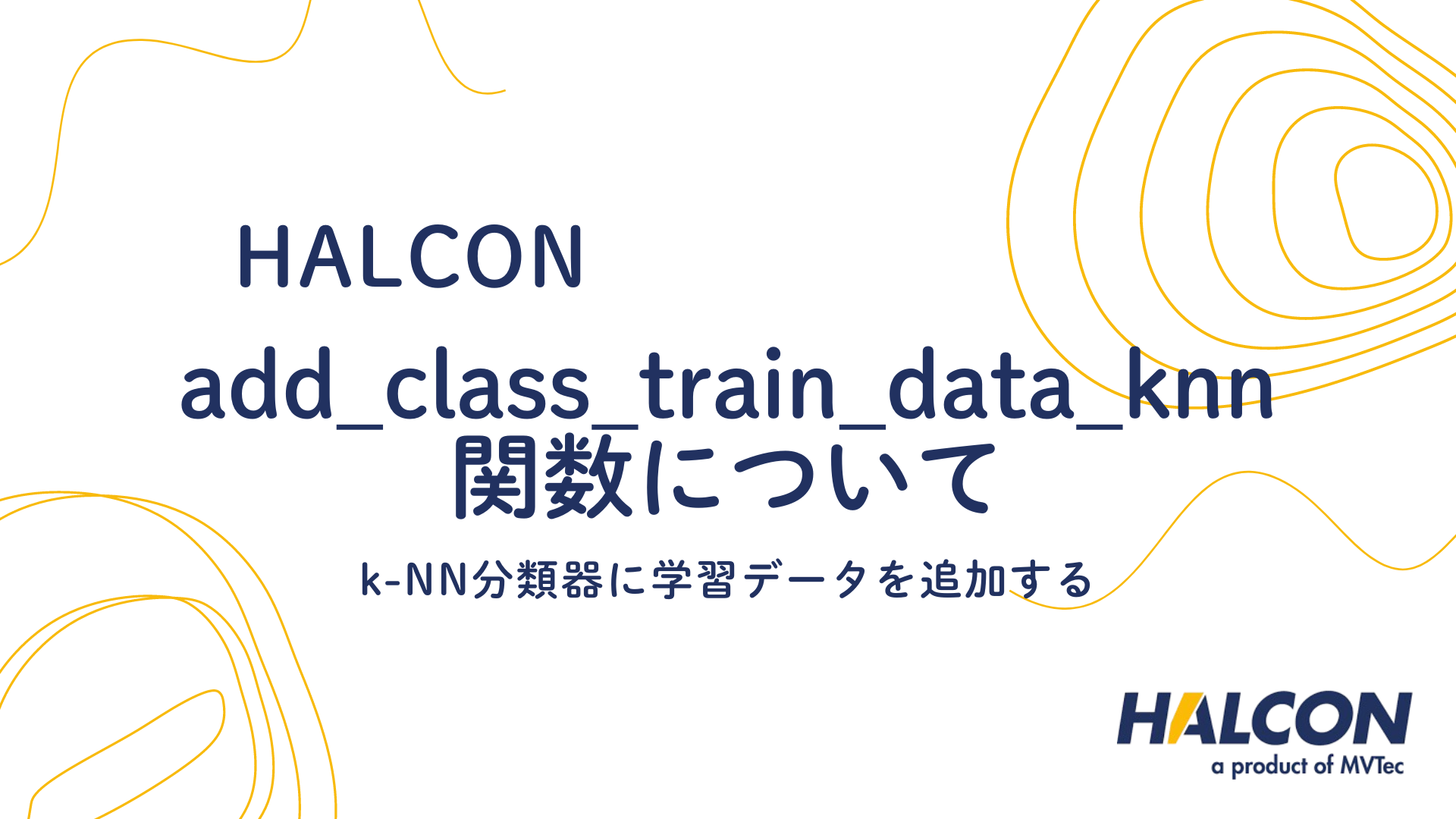 HALCON
add_class_train_data_knn 関数について

k-NN分類器に学習データを追加する

HALCON
a product of MVTec